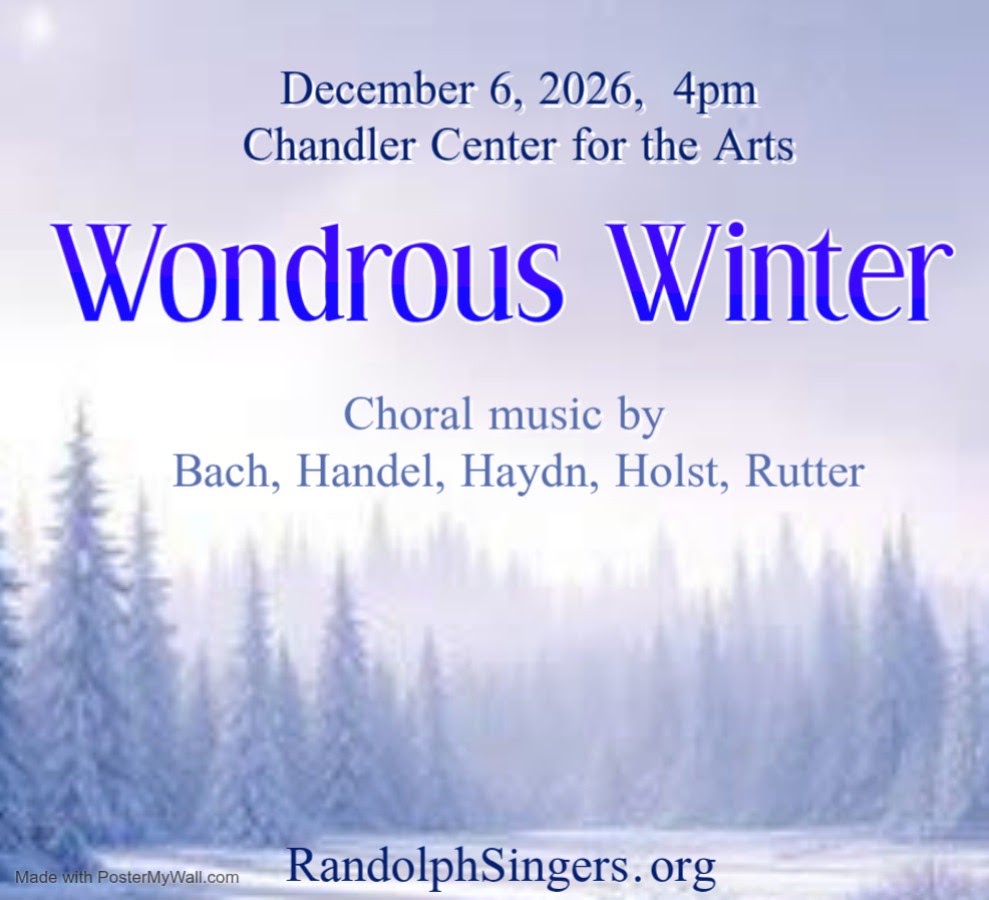 December 6, 2026, 4pm
Chandler Center for the Arts

Wondrous Winter

Choral music by
Bach, Handel, Haydn, Holst, Rutter

Made with PosterMyWall.com

RandolphSingers.org